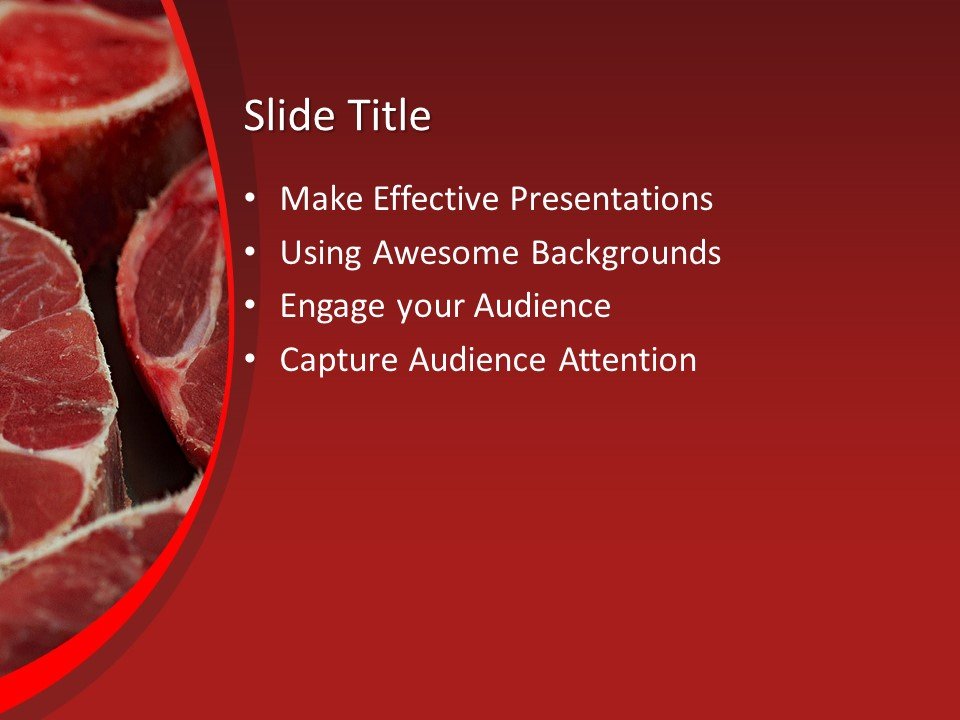 Slide Title

• Make Effective Presentations
• Using Awesome Backgrounds
• Engage your Audience
• Capture Audience Attention